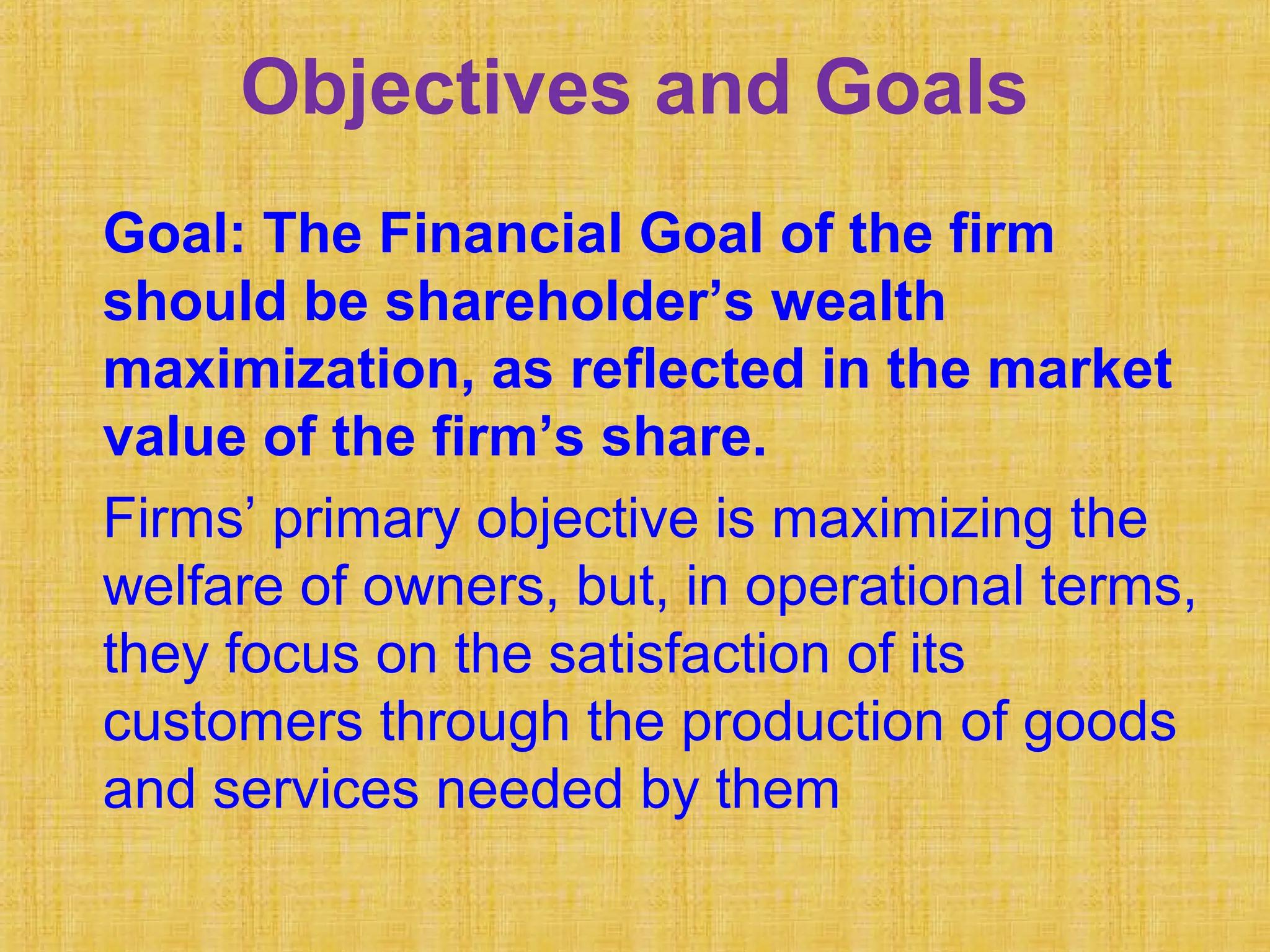 Objectives and Goals

Goal: The Financial Goal of the firm should be shareholder’s wealth maximization, as reflected in the market value of the firm’s share.

Firms’ primary objective is maximizing the welfare of owners, but, in operational terms, they focus on the satisfaction of its customers through the production of goods and services needed by them